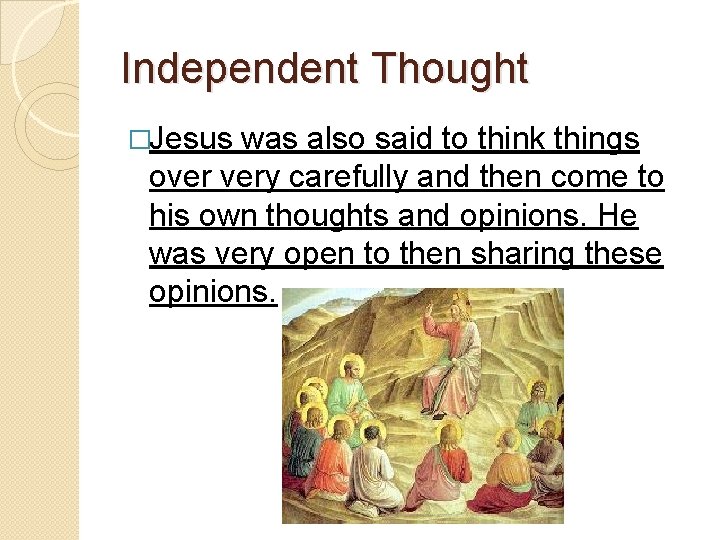 Independent Thought

□Jesus was also said to think things over very carefully and then come to his own thoughts and opinions. He was very open to then sharing these opinions.